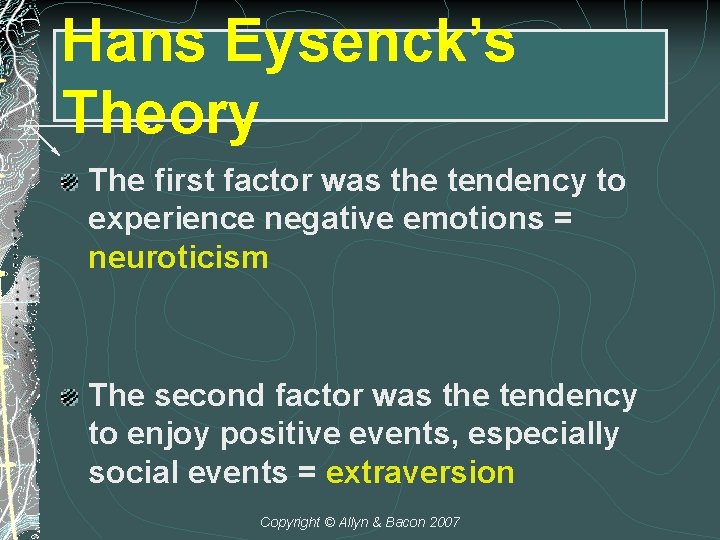 Hans Eysenck's Theory

The first factor was the tendency to experience negative emotions = neuroticism

The second factor was the tendency to enjoy positive events, especially social events = extraversion

Copyright © Allyn & Bacon 2007